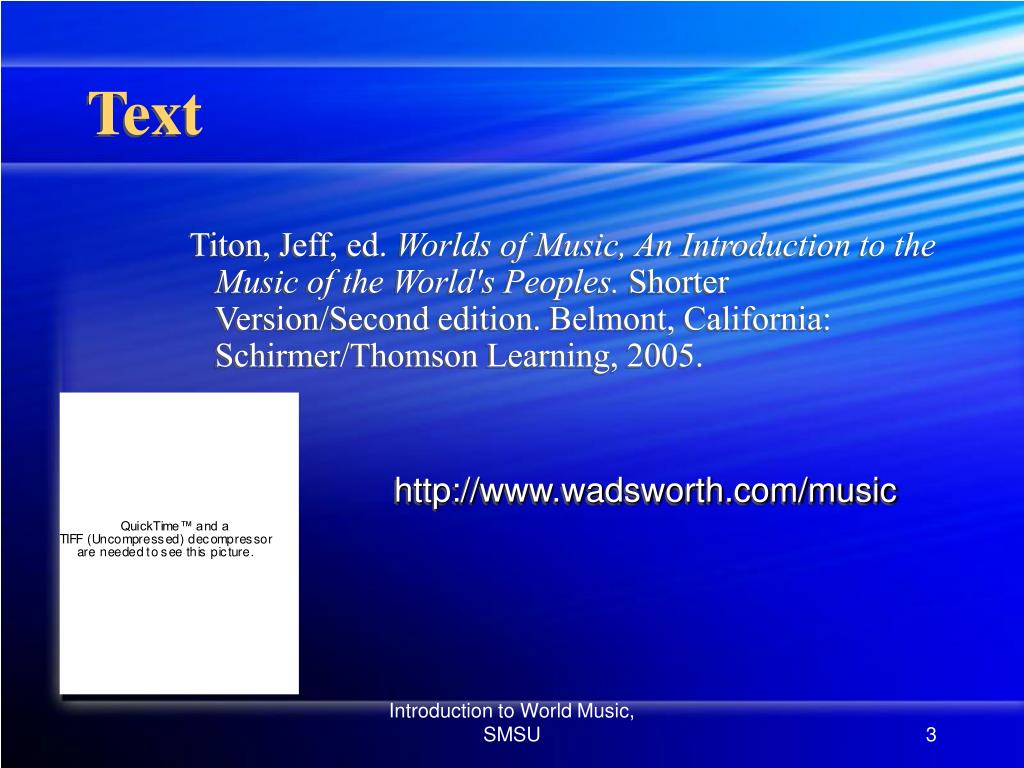 Text

Titon, Jeff, ed. Worlds of Music, An Introduction to the Music of the World's Peoples. Shorter Version/Second edition. Belmont, California: Schirmer/Thomson Learning, 2005.

QuickTime™ and a
TIFF (Uncompressed) decompressor
are needed to see this picture.

http://www.wadsworth.com/music

Introduction to World Music, SMSU

3